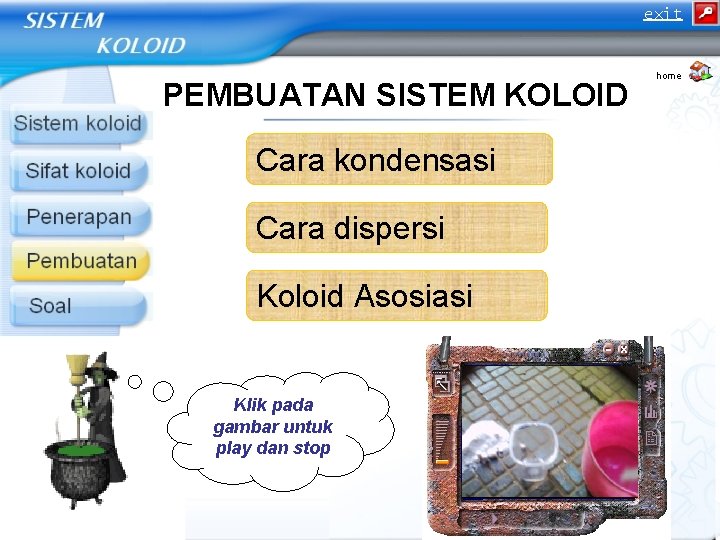 SISTEM KOLOID

exit

home

PEMBUATAN SISTEM KOLOID

Sistem koloid
Sifat koloid
Penerapan
Pembuatan
Soal

Cara kondensasi

Cara dispersi

Koloid Asosiasi

Klik pada gambar untuk play dan stop